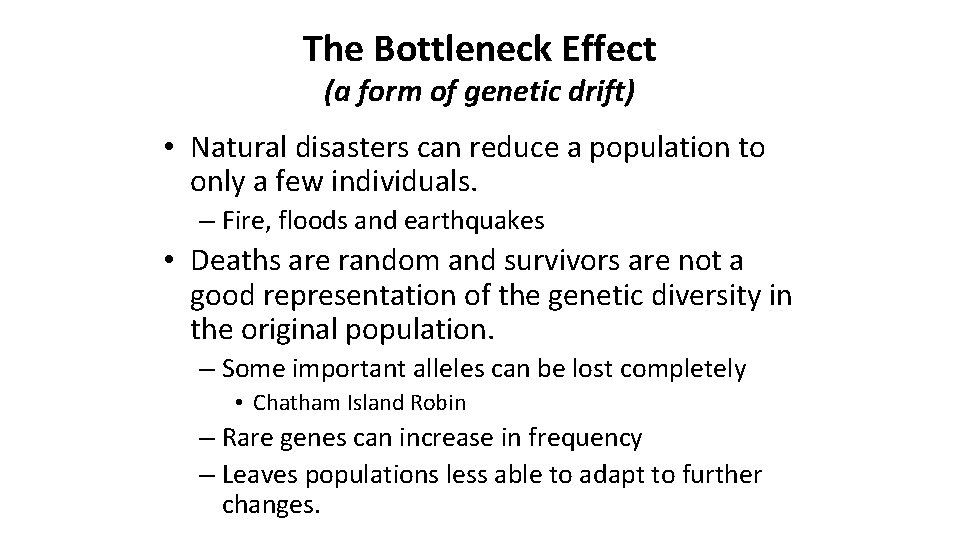 The Bottleneck Effect
(a form of genetic drift)

• Natural disasters can reduce a population to only a few individuals.
– Fire, floods and earthquakes

• Deaths are random and survivors are not a good representation of the genetic diversity in the original population.
– Some important alleles can be lost completely
• Chatham Island Robin
– Rare genes can increase in frequency
– Leaves populations less able to adapt to further changes.